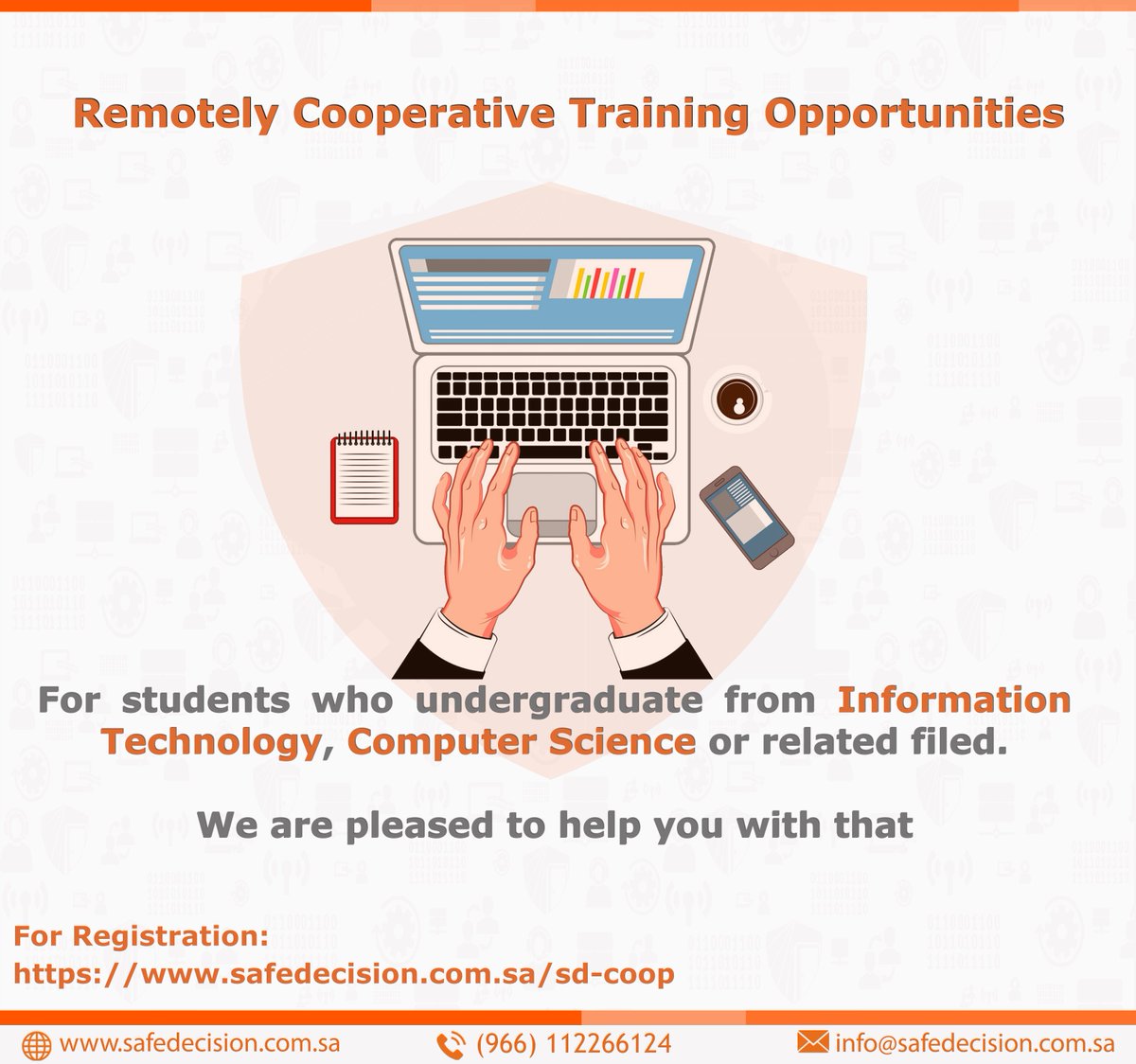 Remotely Cooperative Training Opportunities

For students who undergraduate from Information Technology, Computer Science or related filed.

We are pleased to help you with that

For Registration:
https://www.safedecision.com.sa/sd-coop

www.safedecision.com.sa (966) 112266124 info@safedecision.com.sa